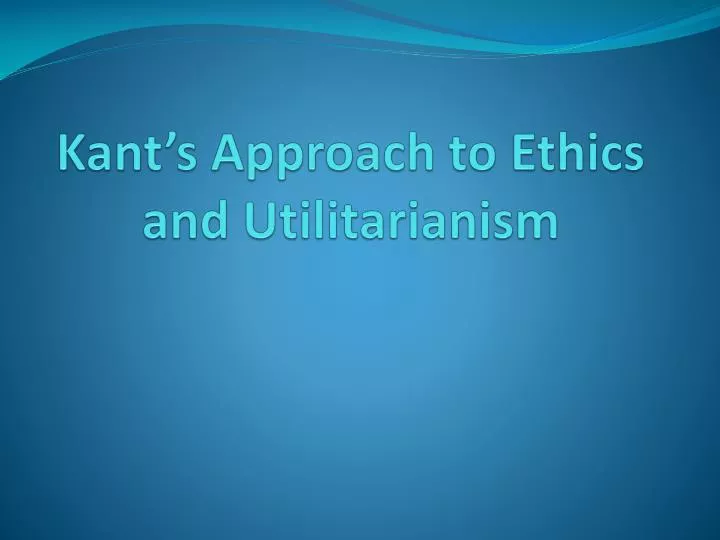 Kant’s Approach to Ethics and Utilitarianism